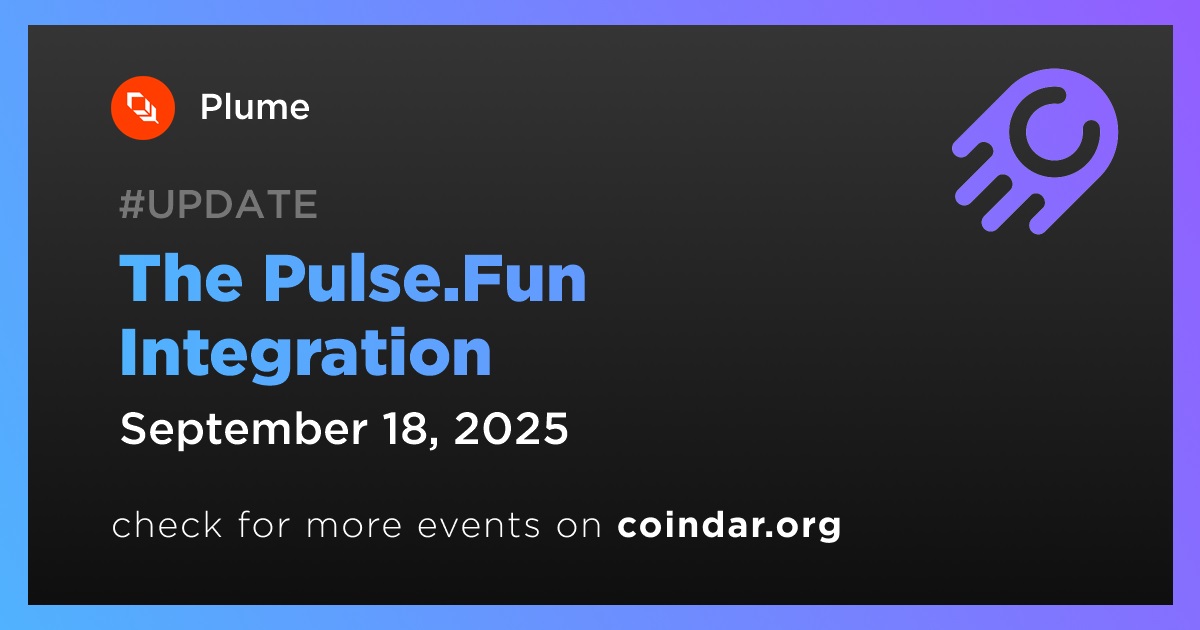 Plume

#UPDATE

The Pulse.Fun Integration

September 18, 2025

check for more events on coindar.org